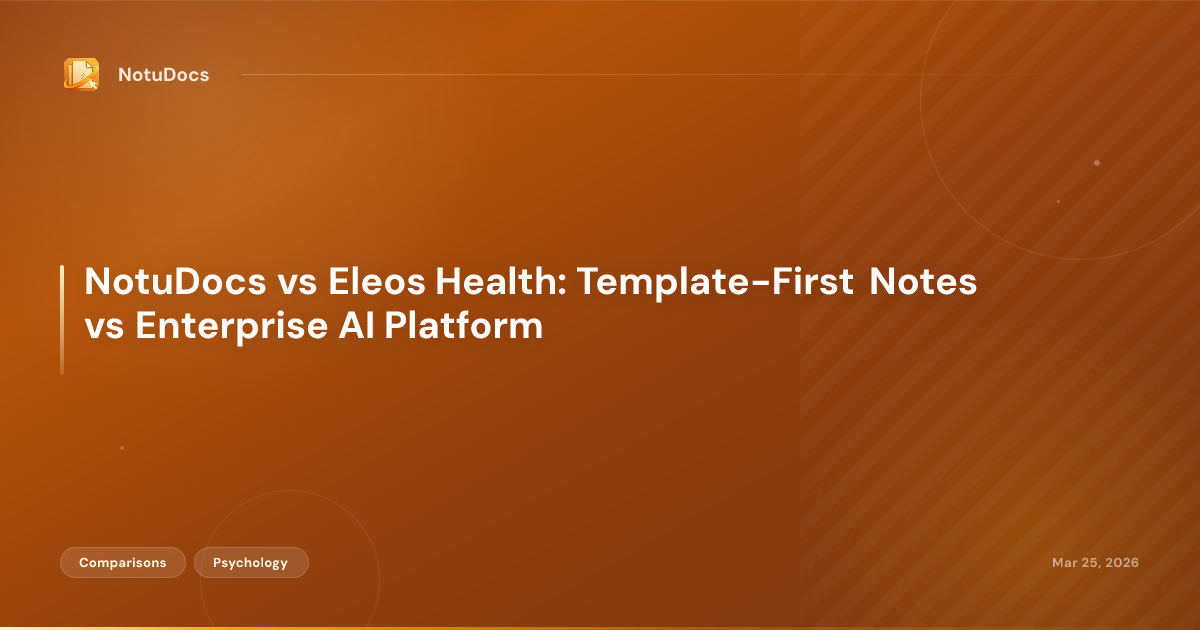 NotuDocs

NotuDocs vs Eleos Health: Template-First Notes vs Enterprise AI Platform

Comparisons

Psychology

Mar 25, 2026